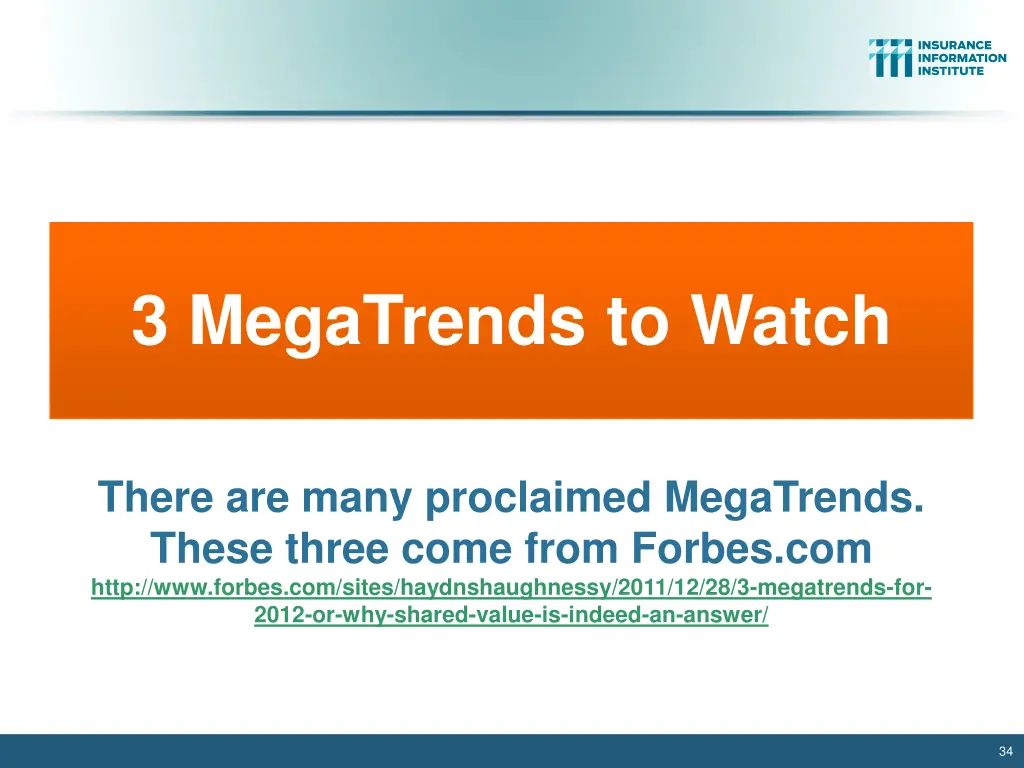 INSURANCE INFORMATION INSTITUTE

3 MegaTrends to Watch

There are many proclaimed MegaTrends. These three come from Forbes.com
http://www.forbes.com/sites/haydnshaughnessy/2011/12/28/3-megatrends-for-2012-or-why-shared-value-is-indeed-an-answer/

34